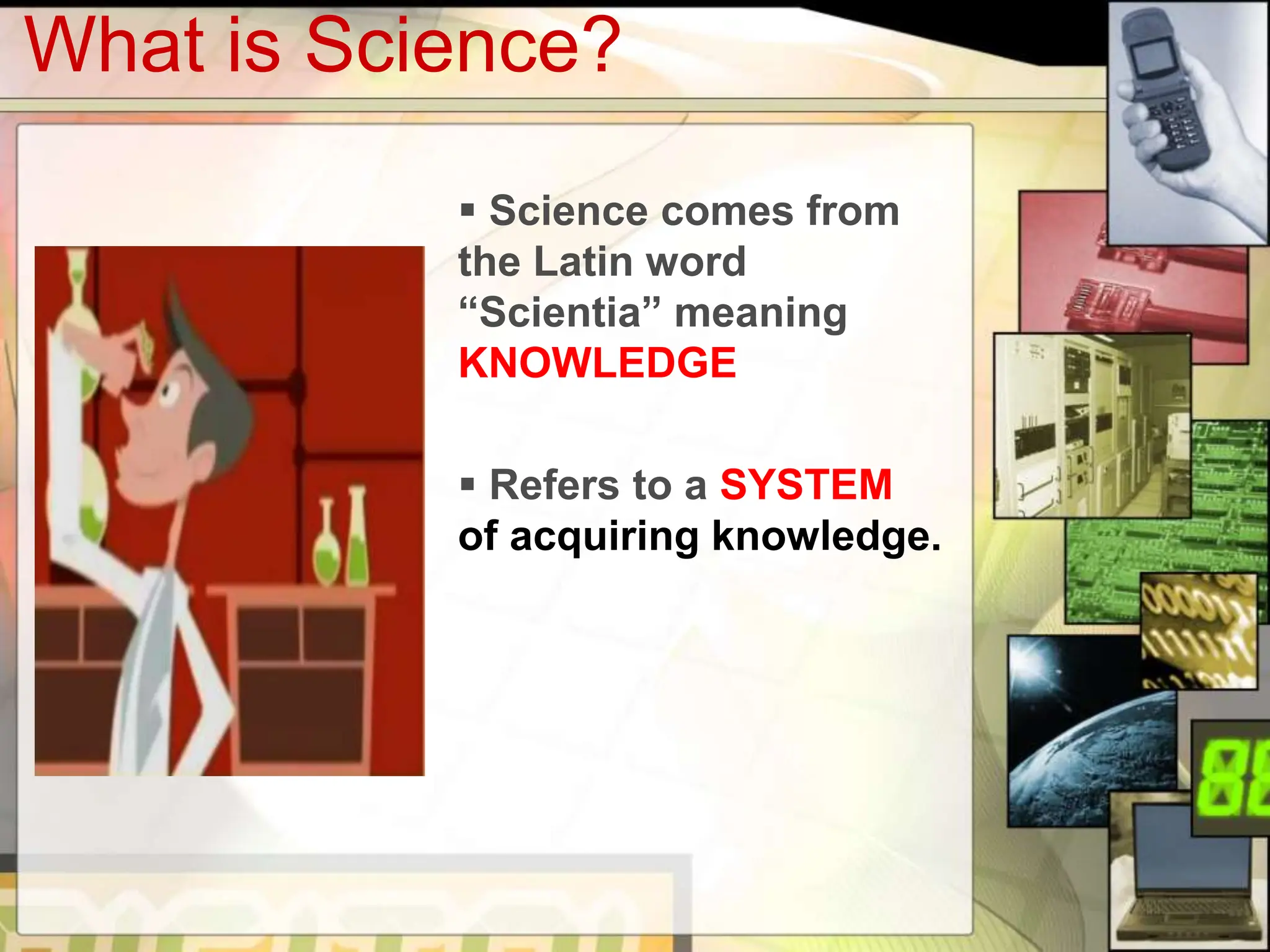 What is Science?

▪ Science comes from the Latin word “Scientia” meaning KNOWLEDGE

▪ Refers to a SYSTEM of acquiring knowledge.